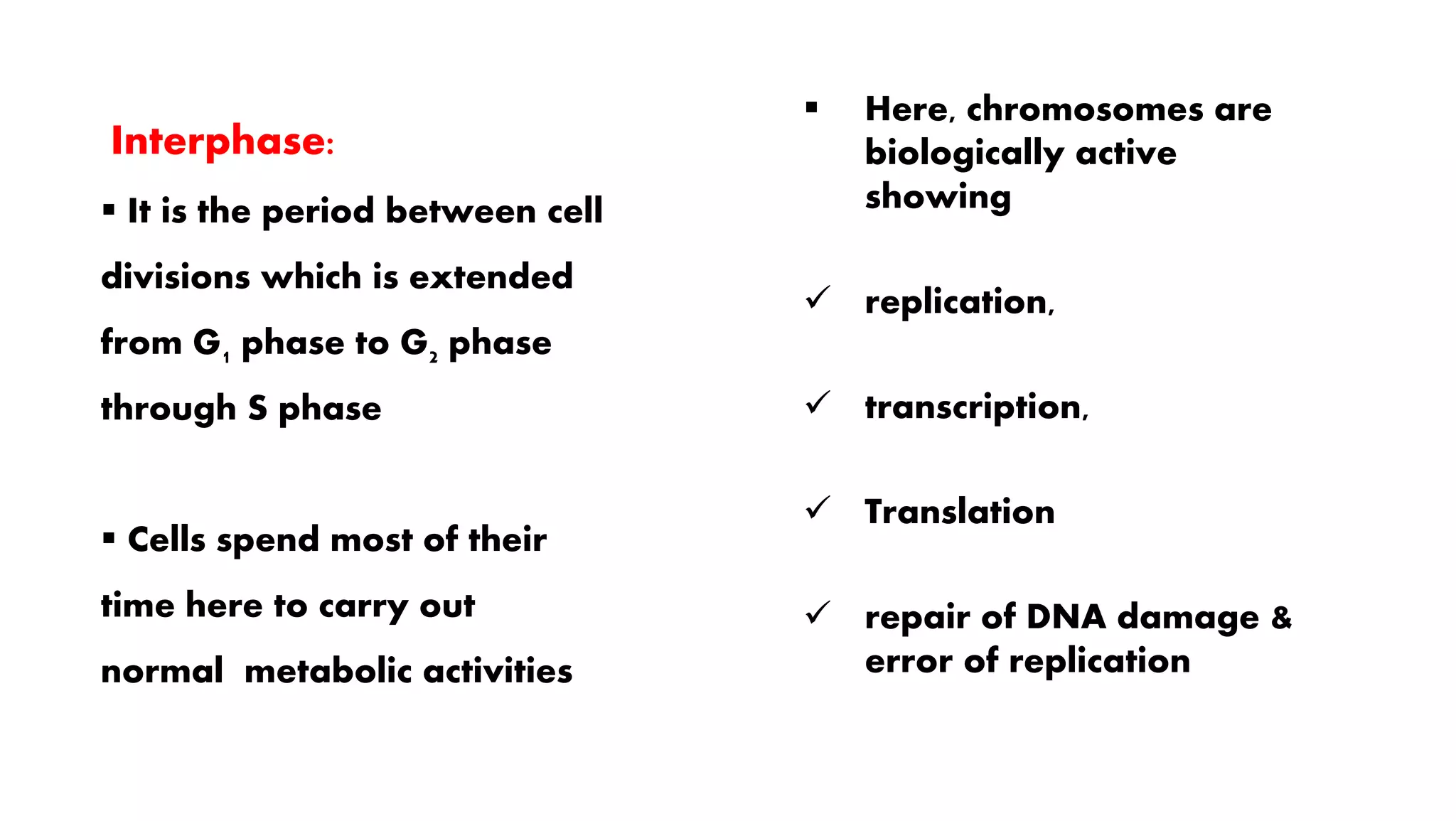 Interphase:

▪ It is the period between cell divisions which is extended from $G_1$ phase to $G_2$ phase through S phase

▪ Cells spend most of their time here to carry out normal metabolic activities

▪ Here, chromosomes are biologically active showing

✓ replication,

✓ transcription,

✓ Translation

✓ repair of DNA damage & error of replication